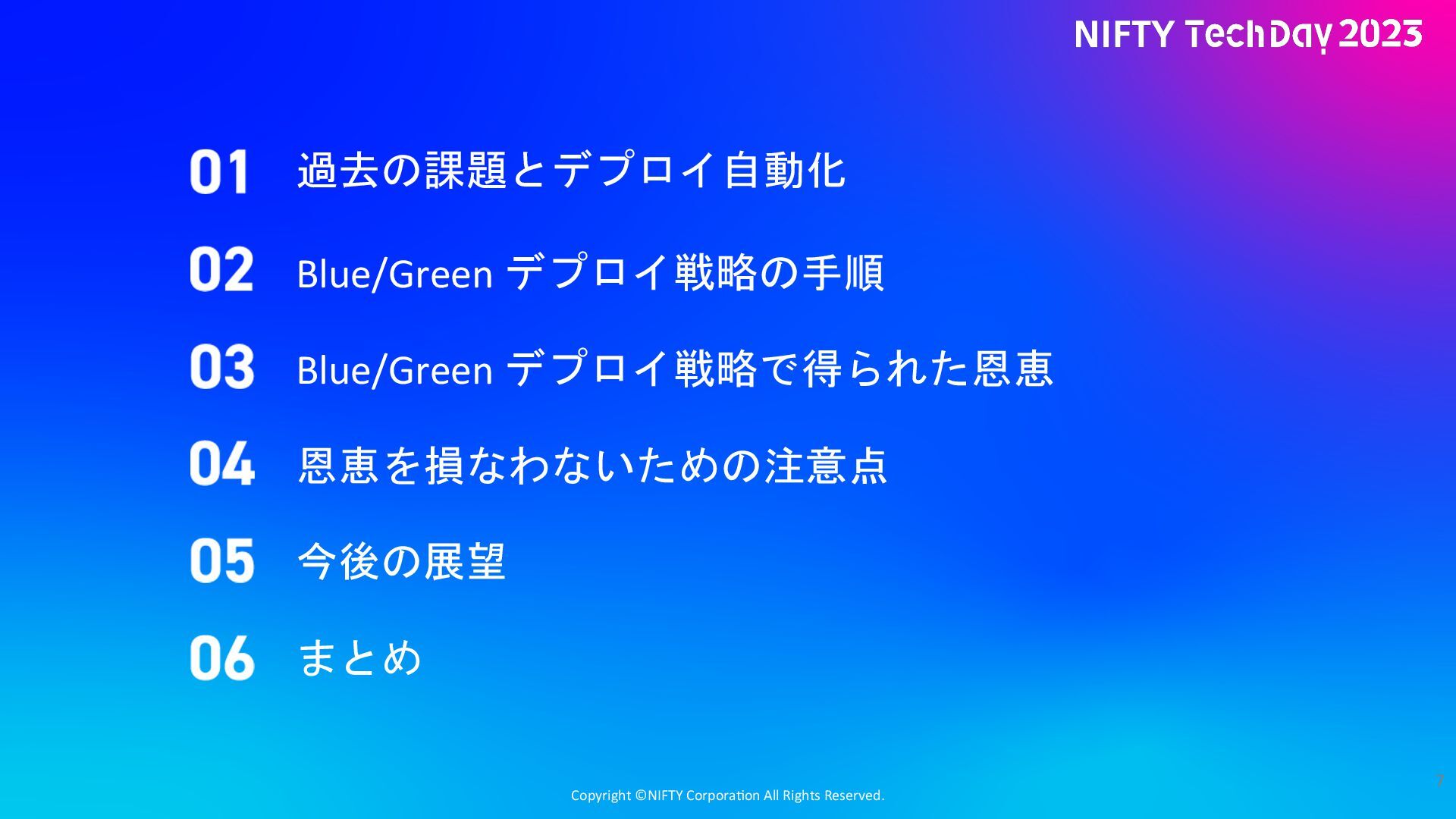 NIFTY TechDay 2023

01 過去の課題とデプロイ自動化

02 Blue/Green デプロイ戦略の手順

03 Blue/Green デプロイ戦略で得られた恩恵

04 恩恵を損なわないための注意点

05 今後の展望

06 まとめ

Copyright ©NIFTY Corporation All Rights Reserved.

7